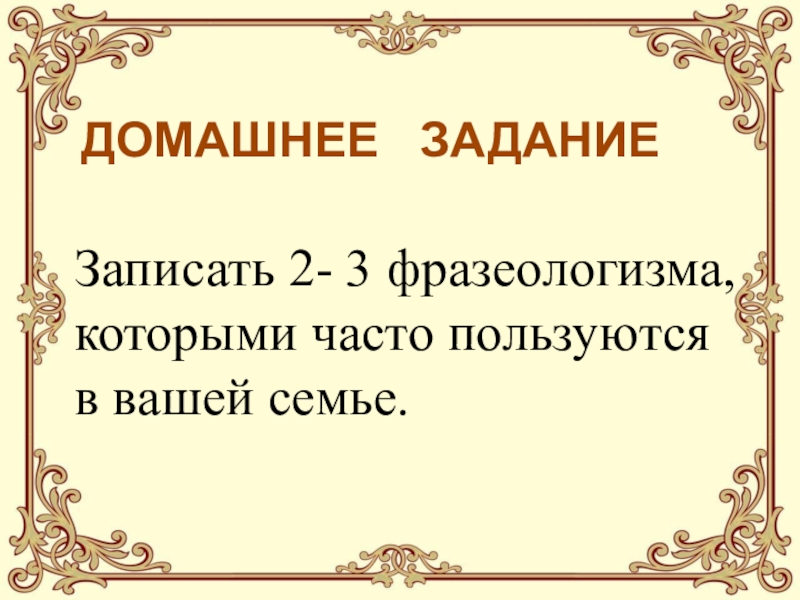 ДОМАШНЕЕ ЗАДАНИЕ

Записать 2- 3 фразеологизма, которыми часто пользуются в вашей семье.